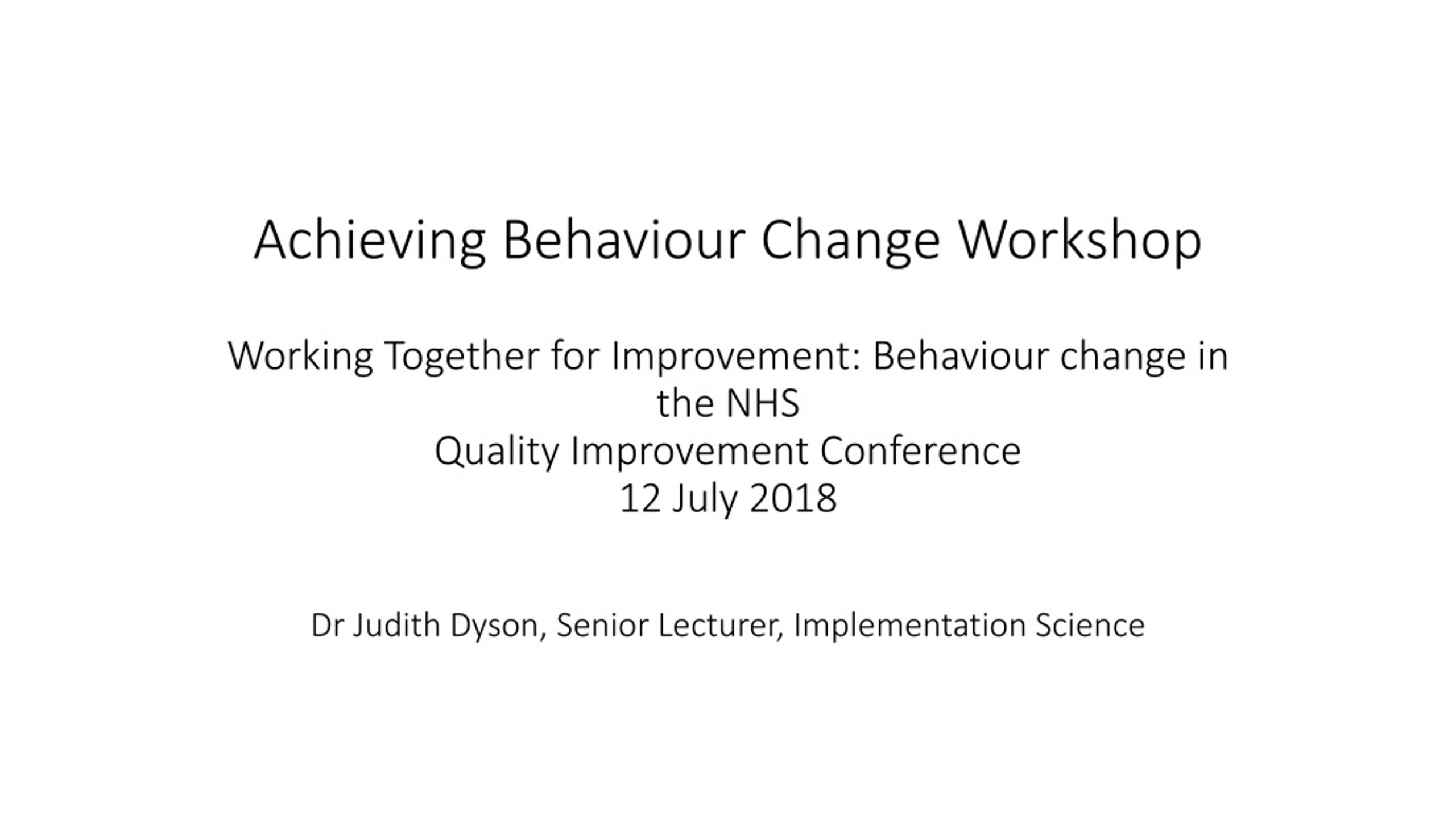 Achieving Behaviour Change Workshop

Working Together for Improvement: Behaviour change in the NHS
Quality Improvement Conference
12 July 2018

Dr Judith Dyson, Senior Lecturer, Implementation Science